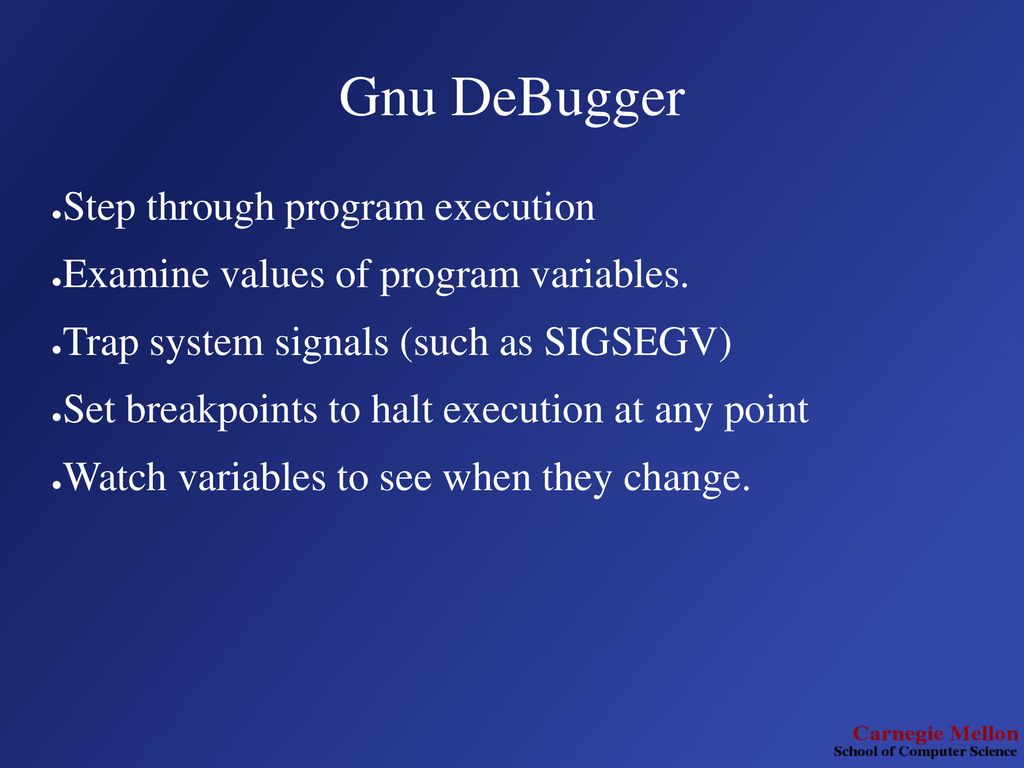 Gnu DeBugger

●Step through program execution

●Examine values of program variables.

●Trap system signals (such as SIGSEGV)

●Set breakpoints to halt execution at any point

●Watch variables to see when they change.

Carnegie Mellon
School of Computer Science